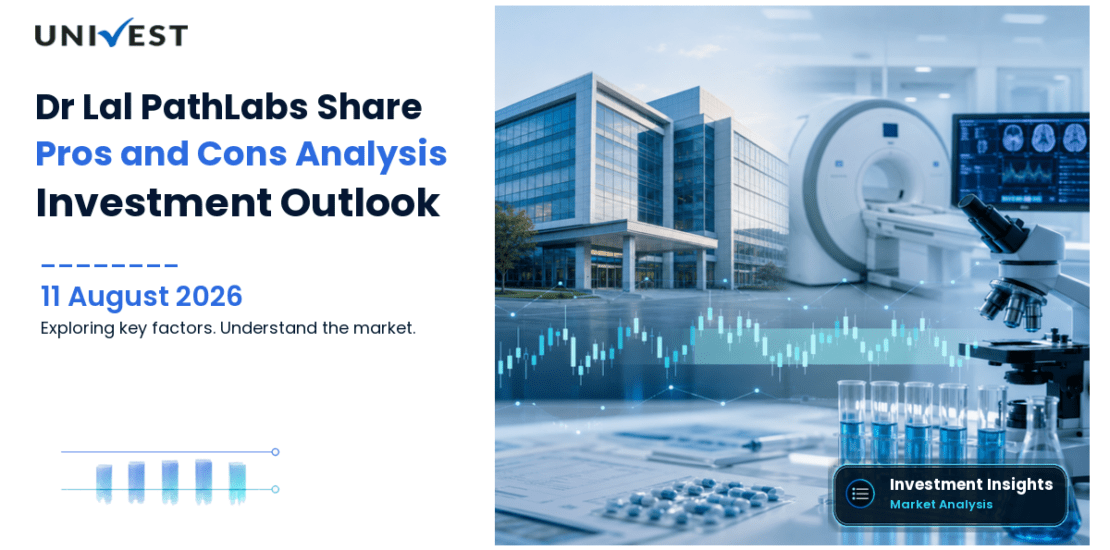 UNIVEST

Dr Lal PathLabs Share
Pros and Cons Analysis
Investment Outlook

11 August 2026
Exploring key factors. Understand the market.

Investment Insights
Market Analysis